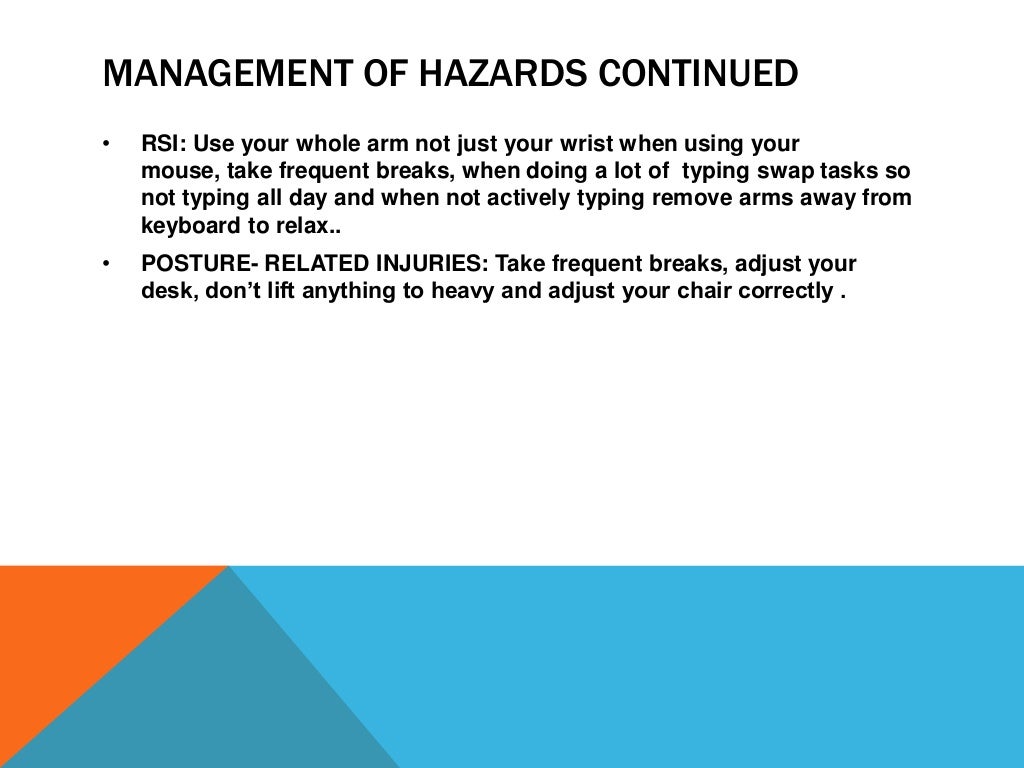 MANAGEMENT OF HAZARDS CONTINUED

• RSI: Use your whole arm not just your wrist when using your mouse, take frequent breaks, when doing a lot of typing swap tasks so not typing all day and when not actively typing remove arms away from keyboard to relax..

• POSTURE- RELATED INJURIES: Take frequent breaks, adjust your desk, don't lift anything to heavy and adjust your chair correctly .